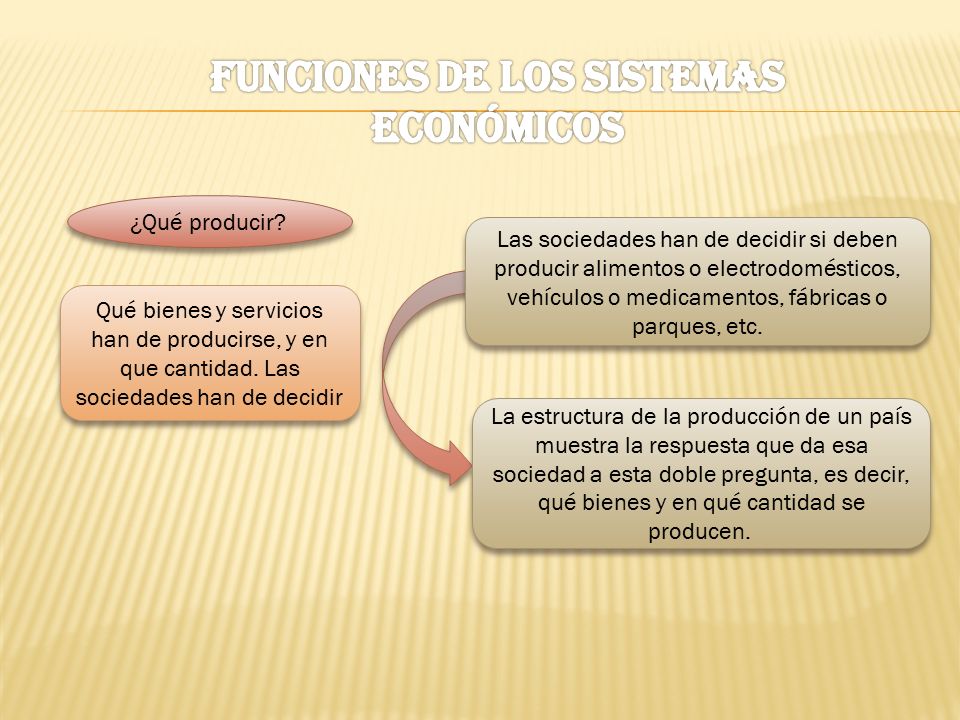 FUNCIONES DE LOS SISTEMAS ECONÓMICOS

¿Qué producir?

Qué bienes y servicios han de producirse, y en que cantidad. Las sociedades han de decidir

Las sociedades han de decidir si deben producir alimentos o electrodomésticos, vehículos o medicamentos, fábricas o parques, etc.

La estructura de la producción de un país muestra la respuesta que da esa sociedad a esta doble pregunta, es decir, qué bienes y en qué cantidad se producen.